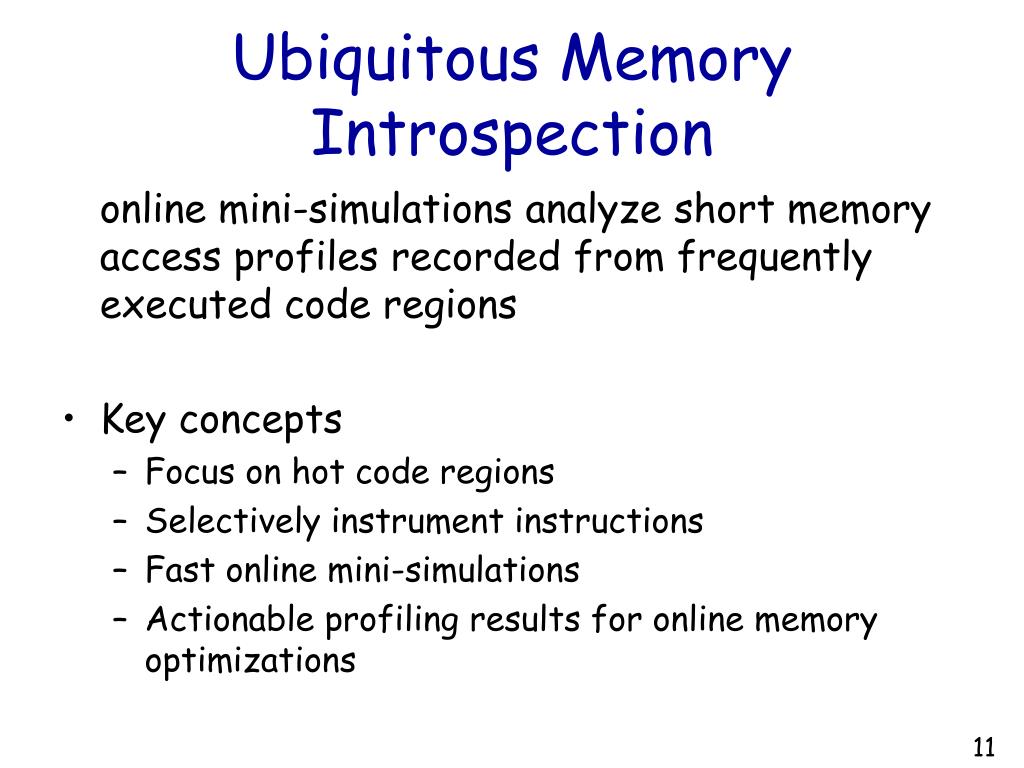 Ubiquitous Memory Introspection

online mini-simulations analyze short memory access profiles recorded from frequently executed code regions

• Key concepts
– Focus on hot code regions
– Selectively instrument instructions
– Fast online mini-simulations
– Actionable profiling results for online memory optimizations

11